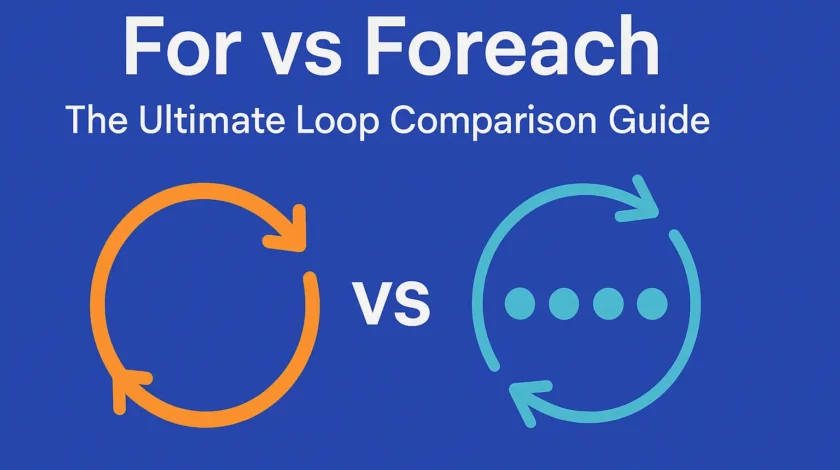 For vs Foreach

The Ultimate Loop Comparison Guide

vs